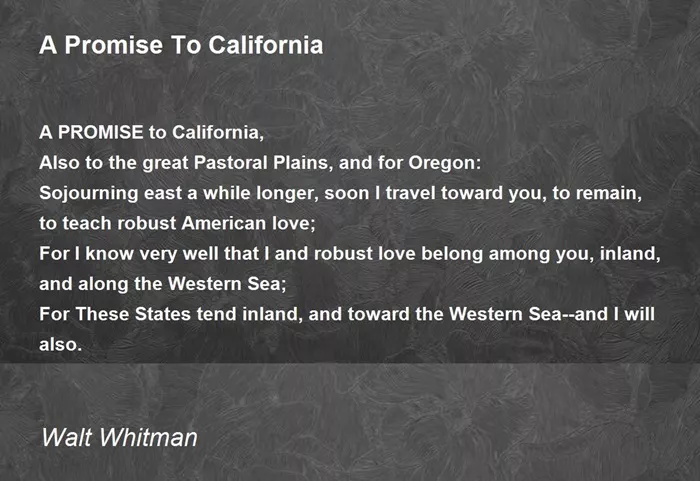 A Promise To California

A PROMISE to California,
Also to the great Pastoral Plains, and for Oregon:
Sojourning east a while longer, soon I travel toward you, to remain, to teach robust American love;
For I know very well that I and robust love belong among you, inland, and along the Western Sea;
For These States tend inland, and toward the Western Sea--and I will also.

Walt Whitman